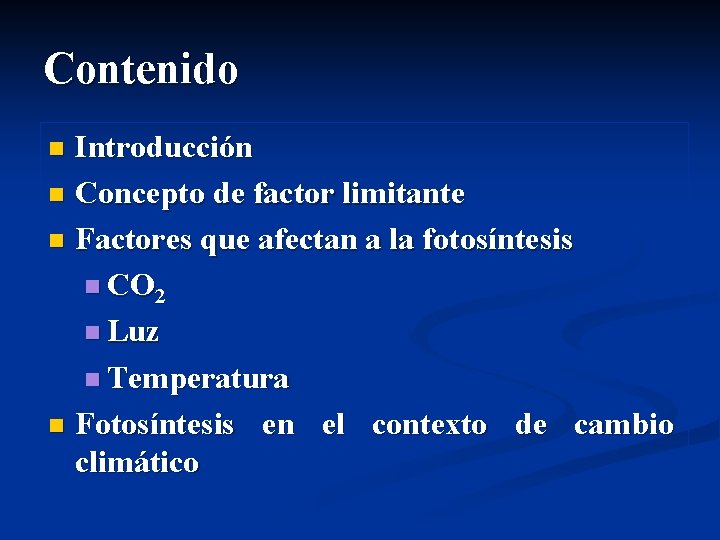 Contenido

- Introducción
- Concepto de factor limitante
- Factores que afectan a la fotosíntesis
  - $CO_2$
  - Luz
  - Temperatura
- Fotosíntesis en el contexto de cambio climático